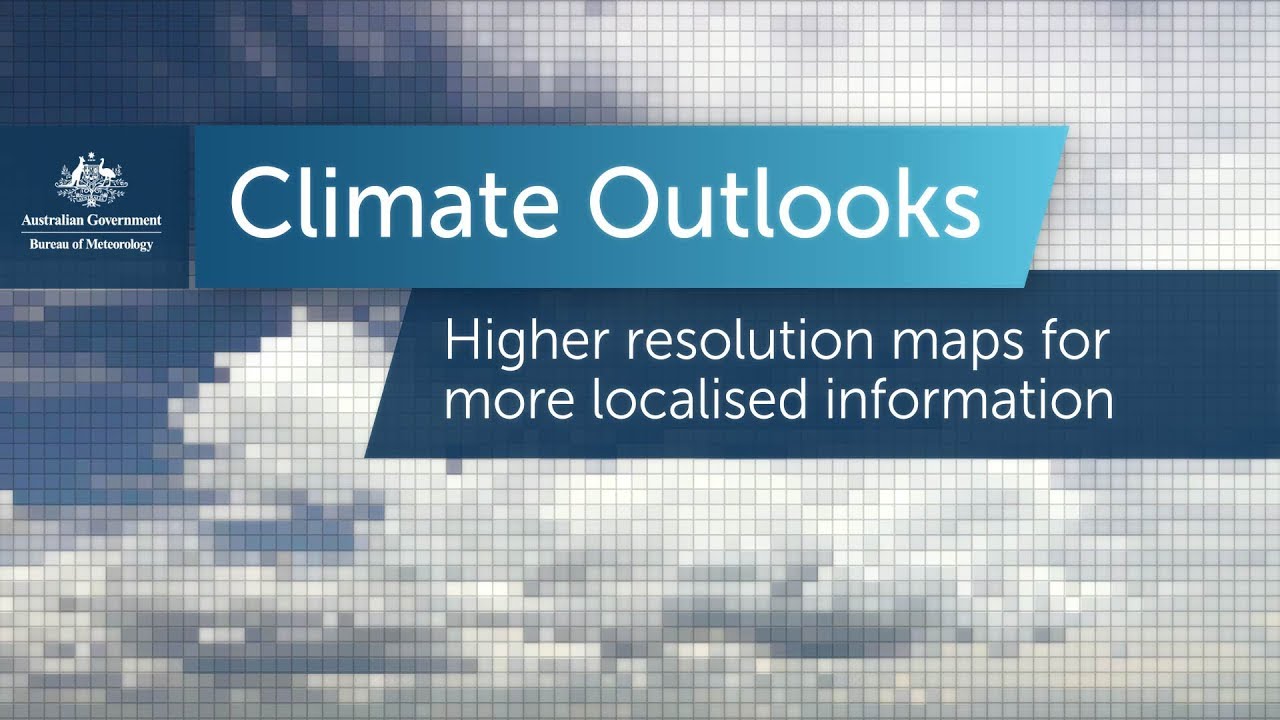 Australian Government
Bureau of Meteorology

Climate Outlooks

Higher resolution maps for more localised information